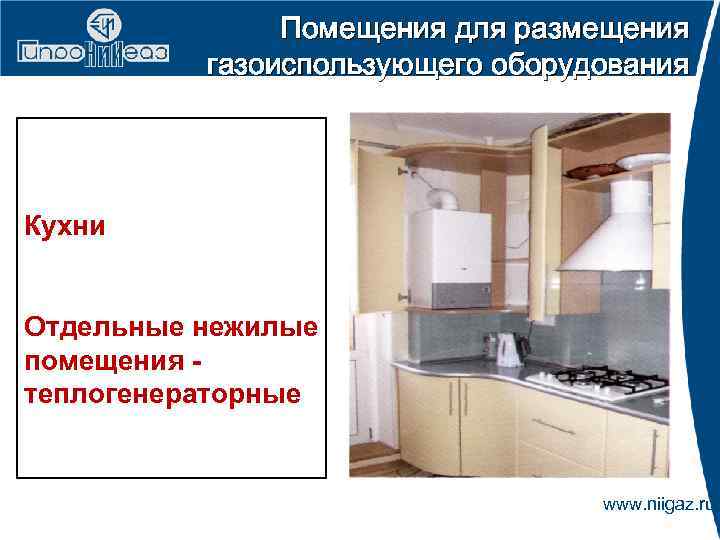 ГипроНИИгаз

Помещения для размещения газоиспользующего оборудования

Кухни

Отдельные нежилые помещения - теплогенераторные

www.niigaz.ru